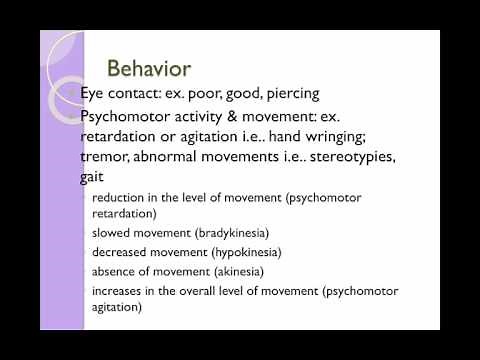 Behavior

Eye contact: ex. poor, good, piercing

Psychomotor activity & movement: ex. retardation or agitation i.e.. hand wringing; tremor, abnormal movements i.e.. stereotypies, gait

reduction in the level of movement (psychomotor retardation)

slowed movement (bradykinesia)

decreased movement (hypokinesia)

absence of movement (akinesia)

increases in the overall level of movement (psychomotor agitation)